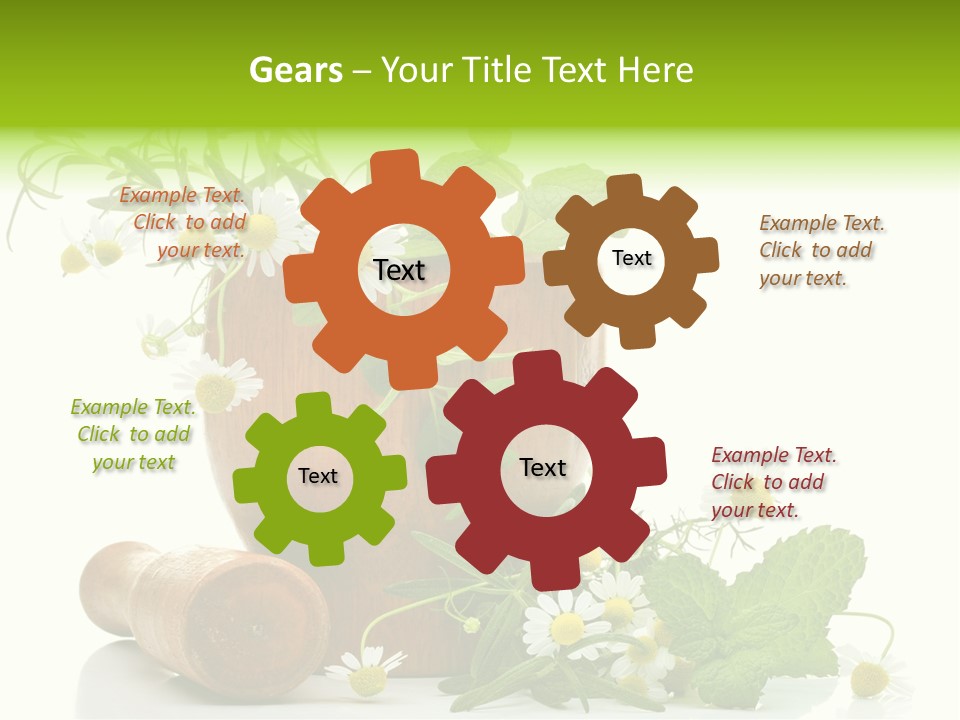 Gears – Your Title Text Here

Example Text. Click to add your text.

Text

Text

Example Text. Click to add your text.

Example Text. Click to add your text

Text

Text

Example Text. Click to add your text.